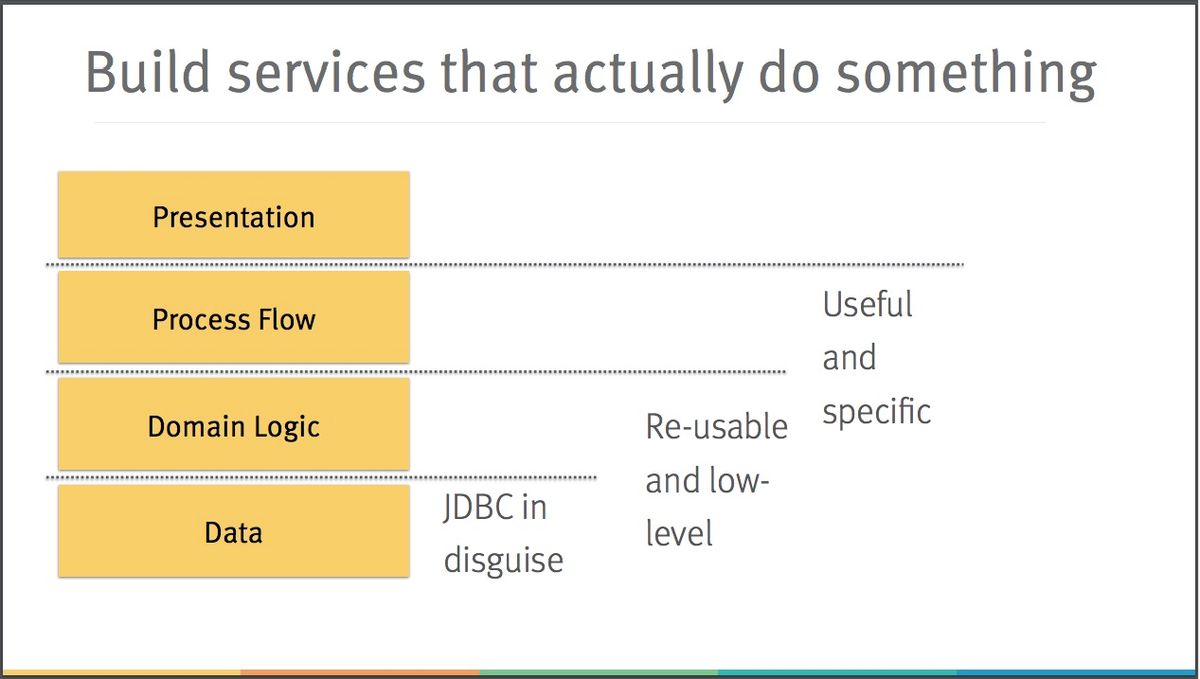 Build services that actually do something

Presentation

Process Flow

Domain Logic

Data

JDBC in disguise

Re-usable and low-level

Useful and specific